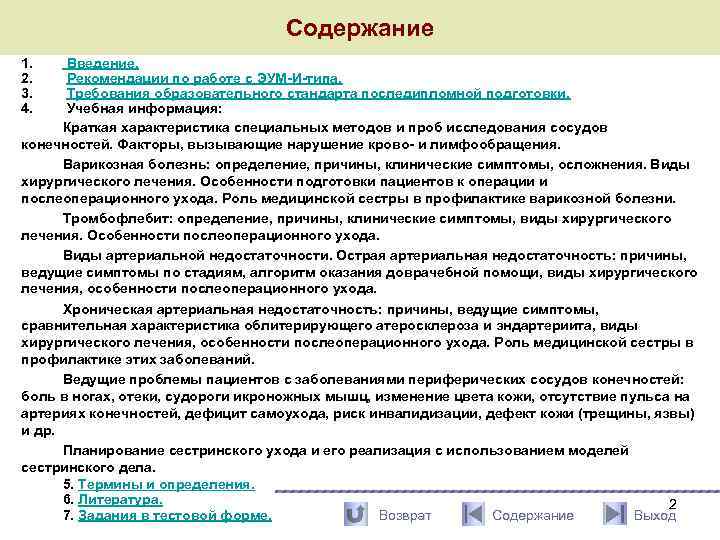 Содержание

1. Введение.
2. Рекомендации по работе с ЭУМ-И-типа.
3. Требования образовательного стандарта последипломной подготовки.
4. Учебная информация:

Краткая характеристика специальных методов и проб исследования сосудов конечностей. Факторы, вызывающие нарушение крово- и лимфообращения.

Варикозная болезнь: определение, причины, клинические симптомы, осложнения. Виды хирургического лечения. Особенности подготовки пациентов к операции и послеоперационного ухода. Роль медицинской сестры в профилактике варикозной болезни.

Тромбофлебит: определение, причины, клинические симптомы, виды хирургического лечения. Особенности послеоперационного ухода.

Виды артериальной недостаточности. Острая артериальная недостаточность: причины, ведущие симптомы по стадиям, алгоритм оказания доврачебной помощи, виды хирургического лечения, особенности послеоперационного ухода.

Хроническая артериальная недостаточность: причины, ведущие симптомы, сравнительная характеристика облитерирующего атеросклероза и эндартериита, виды хирургического лечения, особенности послеоперационного ухода. Роль медицинской сестры в профилактике этих заболеваний.

Ведущие проблемы пациентов с заболеваниями периферических сосудов конечностей: боль в ногах, отеки, судороги икроножных мышц, изменение цвета кожи, отсутствие пульса на артериях конечностей, дефицит самоухода, риск инвалидизации, дефект кожи (трещины, язвы) и др.

Планирование сестринского ухода и его реализация с использованием моделей сестринского дела.

5. Термины и определения.
6. Литература.
7. Задания в тестовой форме.

2

Возврат Содержание Выход